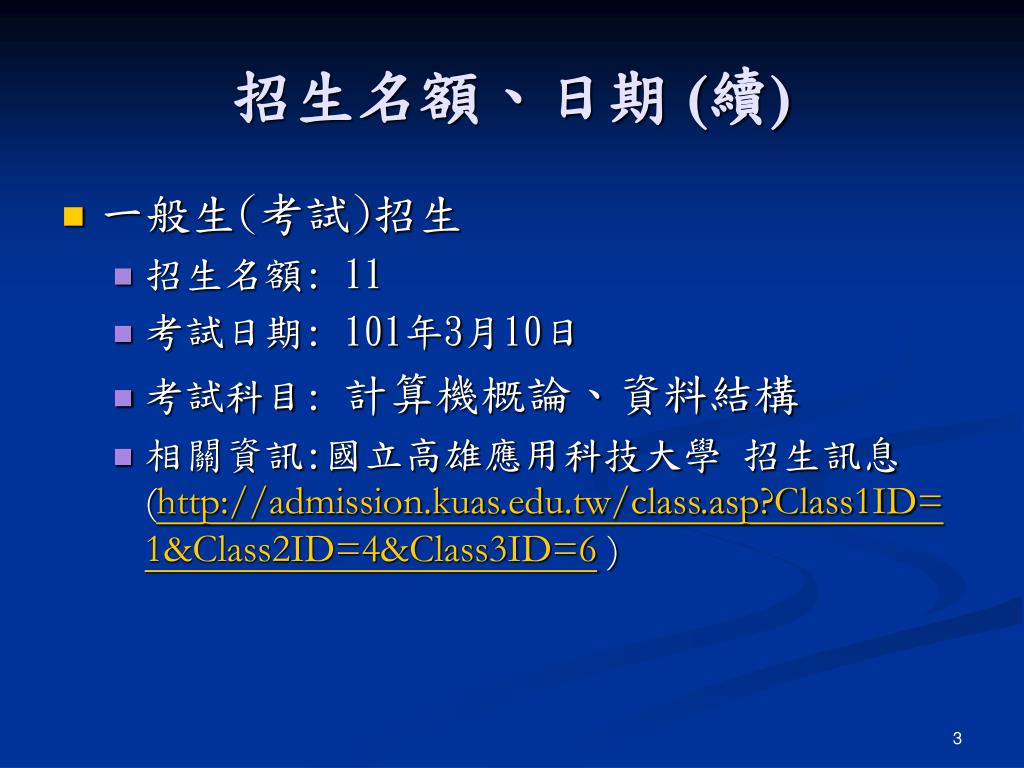 招生名額、日期 (續)

一般生(考試)招生

招生名額: 11

考試日期: 101年3月10日

考試科目: 計算機概論、資料結構

相關資訊:國立高雄應用科技大學 招生訊息 (http://admission.kuas.edu.tw/class.asp?Class1ID=1&Class2ID=4&Class3ID=6 )

3